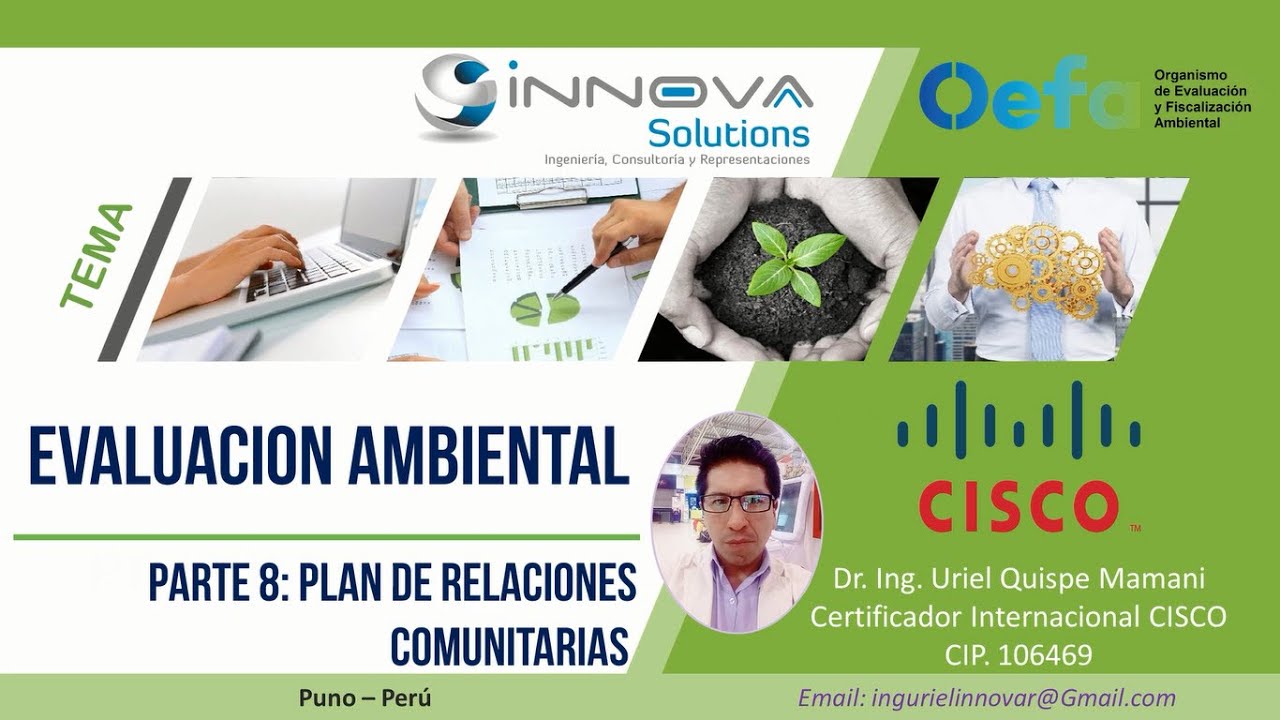 INNOVA Solutions
Ingeniería, Consultoría y Representaciones

Oefa
Organismo de Evaluación y Fiscalización Ambiental

TEMA

EVALUACION AMBIENTAL

PARTE 8: PLAN DE RELACIONES COMUNITARIAS

CISCO™

Dr. Ing. Uriel Quispe Mamani
Certificador Internacional CISCO
CIP. 106469

Puno – Perú

Email: ingurielinnovar@Gmail.com